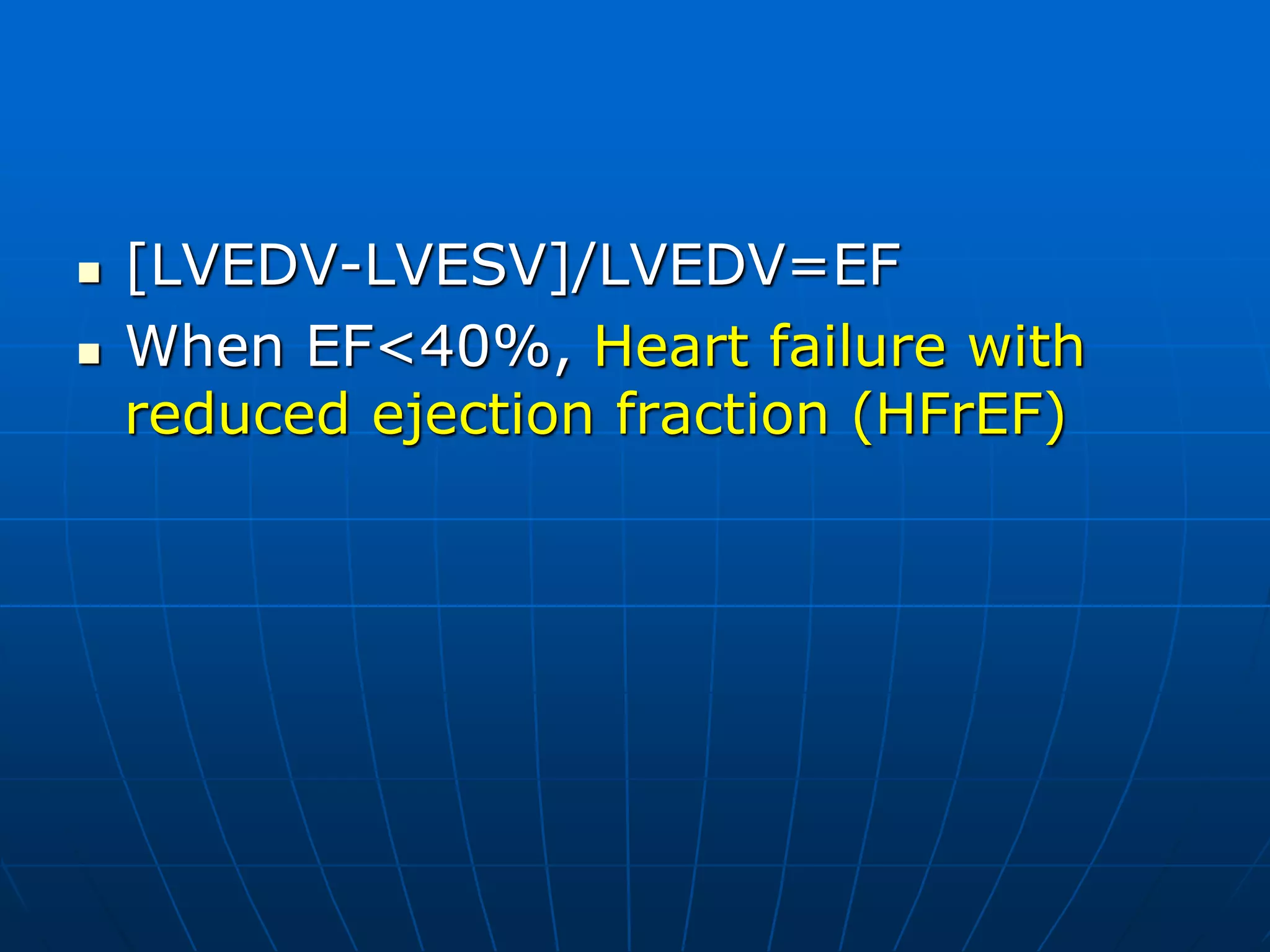 - [LVEDV-LVESV]/LVEDV=EF
- When EF<40%, Heart failure with reduced ejection fraction (HFrEF)